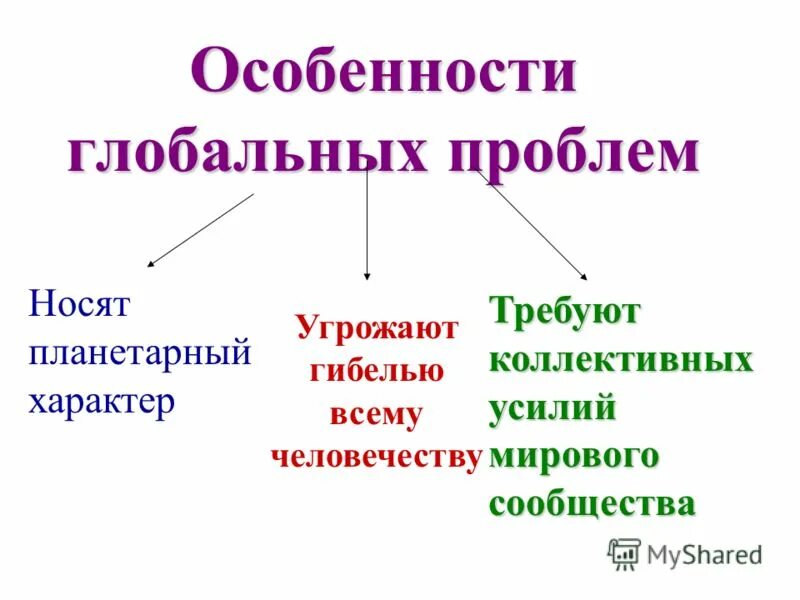 Особенности глобальных проблем

Носят планетарный характер

Угрожают гибелью всему человечеству

Требуют коллективных усилий мирового сообщества

MyShared